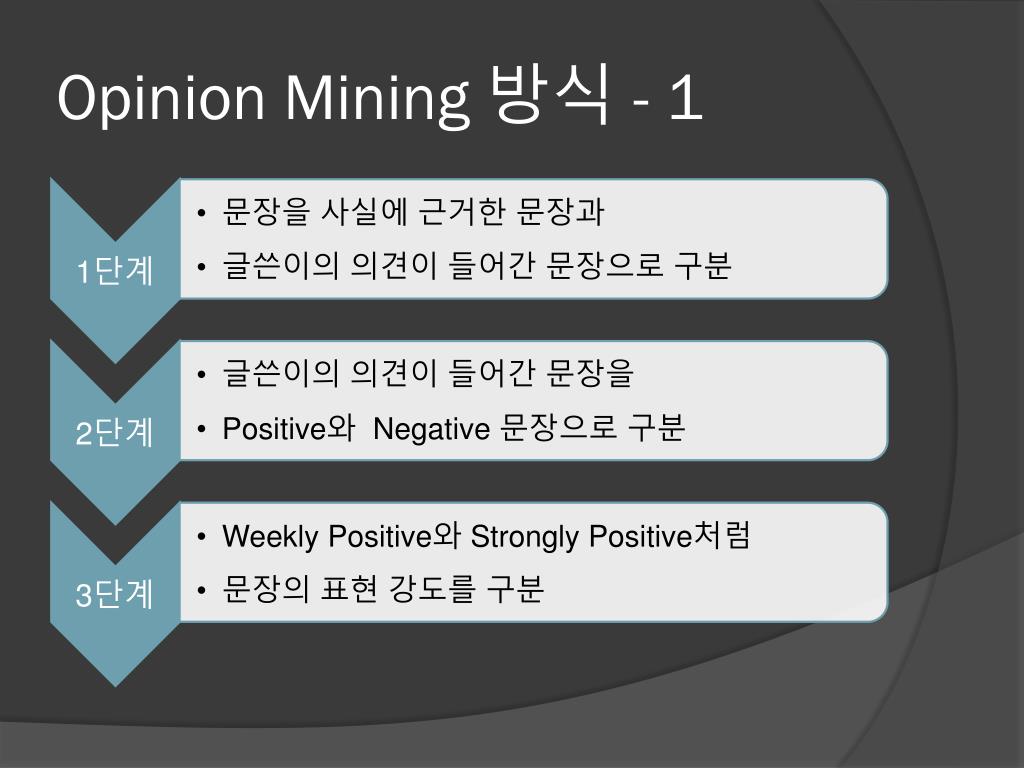 Opinion Mining 방식 - 1

1단계

• 문장을 사실에 근거한 문장과
• 글쓴이의 의견이 들어간 문장으로 구분

2단계

• 글쓴이의 의견이 들어간 문장을
• Positive와 Negative 문장으로 구분

3단계

• Weekly Positive와 Strongly Positive처럼
• 문장의 표현 강도를 구분